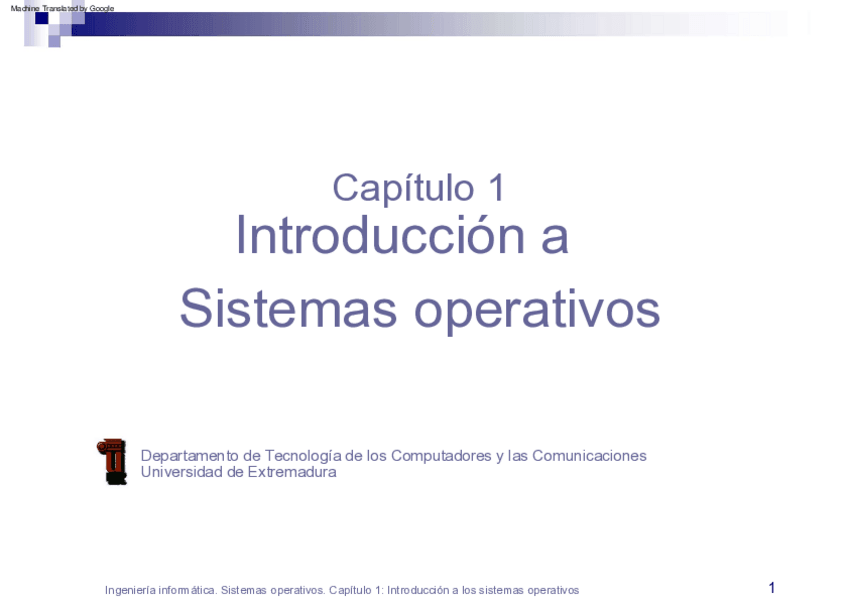 Machine Translated by Google

Capítulo 1
Introducción a
Sistemas operativos

Departamento de Tecnología de los Computadores y las Comunicaciones
Universidad de Extremadura

Ingeniería informática. Sistemas operativos. Capítulo 1: Introducción a los sistemas operativos

1